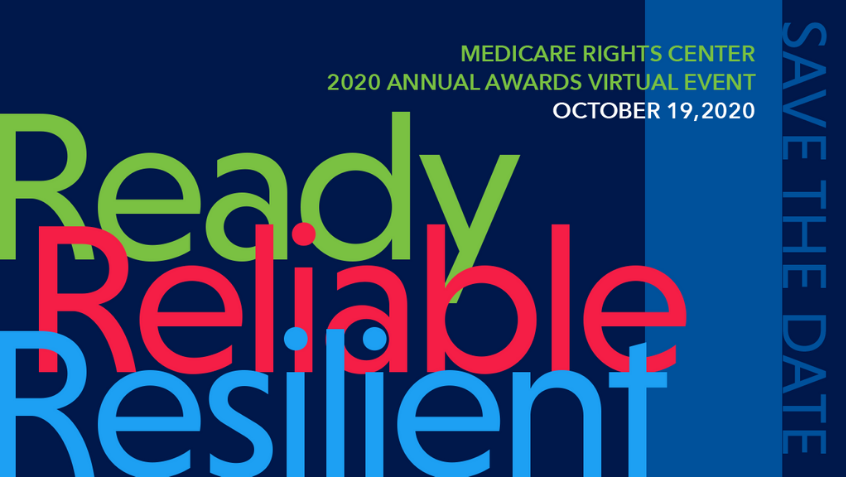 MEDICARE RIGHTS CENTER
2020 ANNUAL AWARDS VIRTUAL EVENT
OCTOBER 19,2020

Ready
Reliable
Resilient

SAVE THE DATE